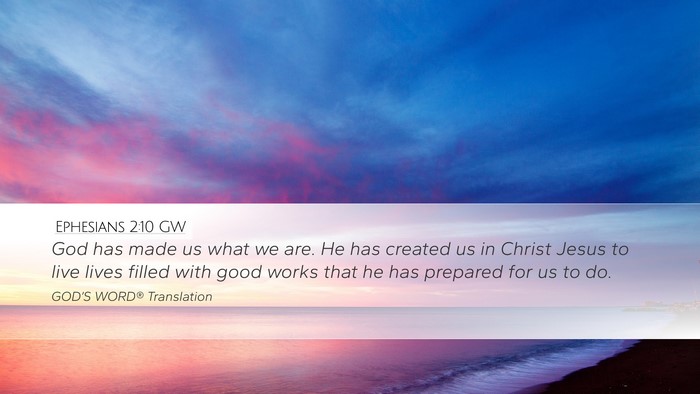 EPHESIANS 2:10 GW

God has made us what we are. He has created us in Christ Jesus to live lives filled with good works that he has prepared for us to do.

GOD'S WORD® Translation